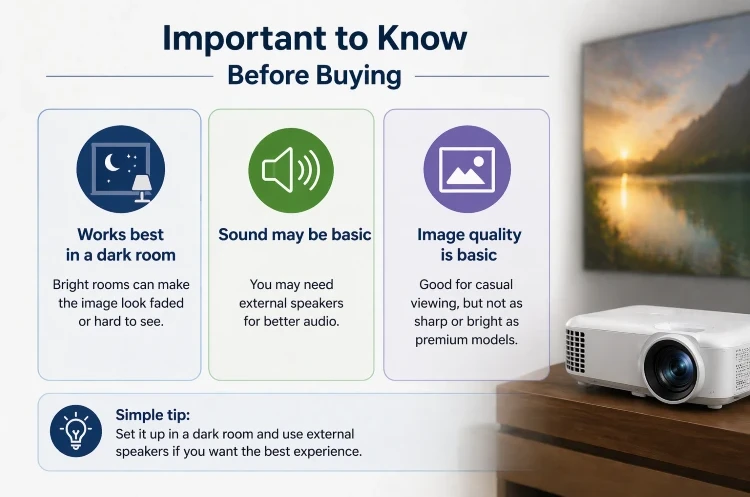 Important to Know
Before Buying

Works best in a dark room

Bright rooms can make the image look faded or hard to see.

Sound may be basic

You may need external speakers for better audio.

Image quality is basic

Good for casual viewing, but not as sharp or bright as premium models.

Simple tip:
Set it up in a dark room and use external speakers if you want the best experience.